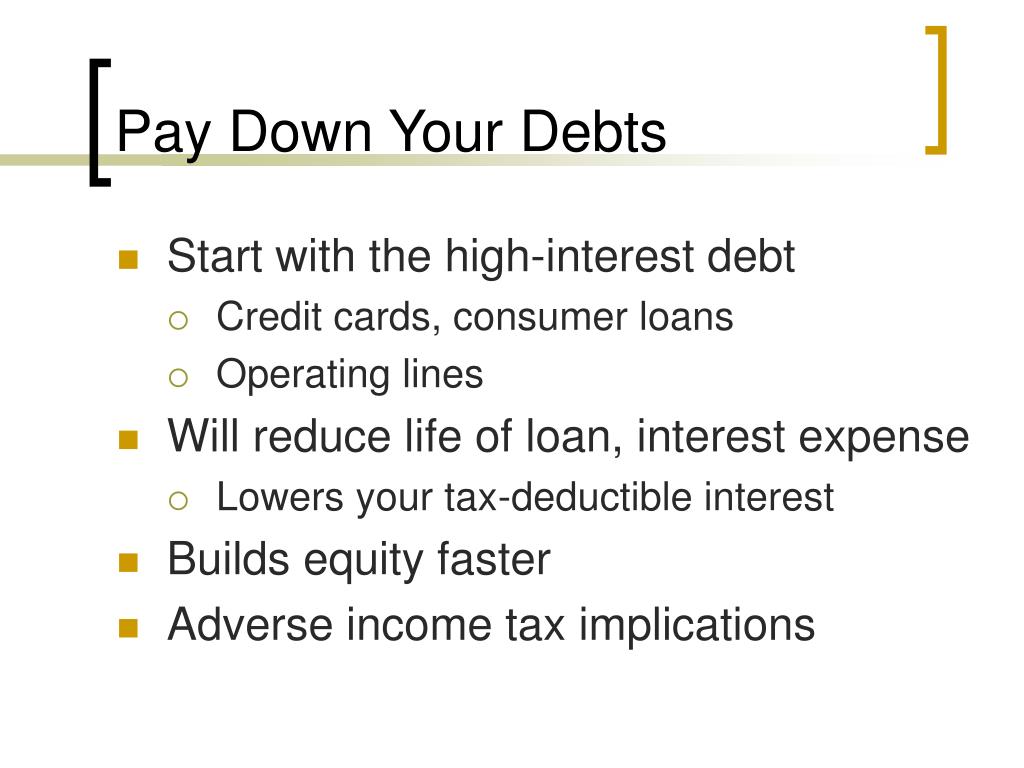 Pay Down Your Debts

- Start with the high-interest debt
  - Credit cards, consumer loans
  - Operating lines
- Will reduce life of loan, interest expense
  - Lowers your tax-deductible interest
- Builds equity faster
- Adverse income tax implications